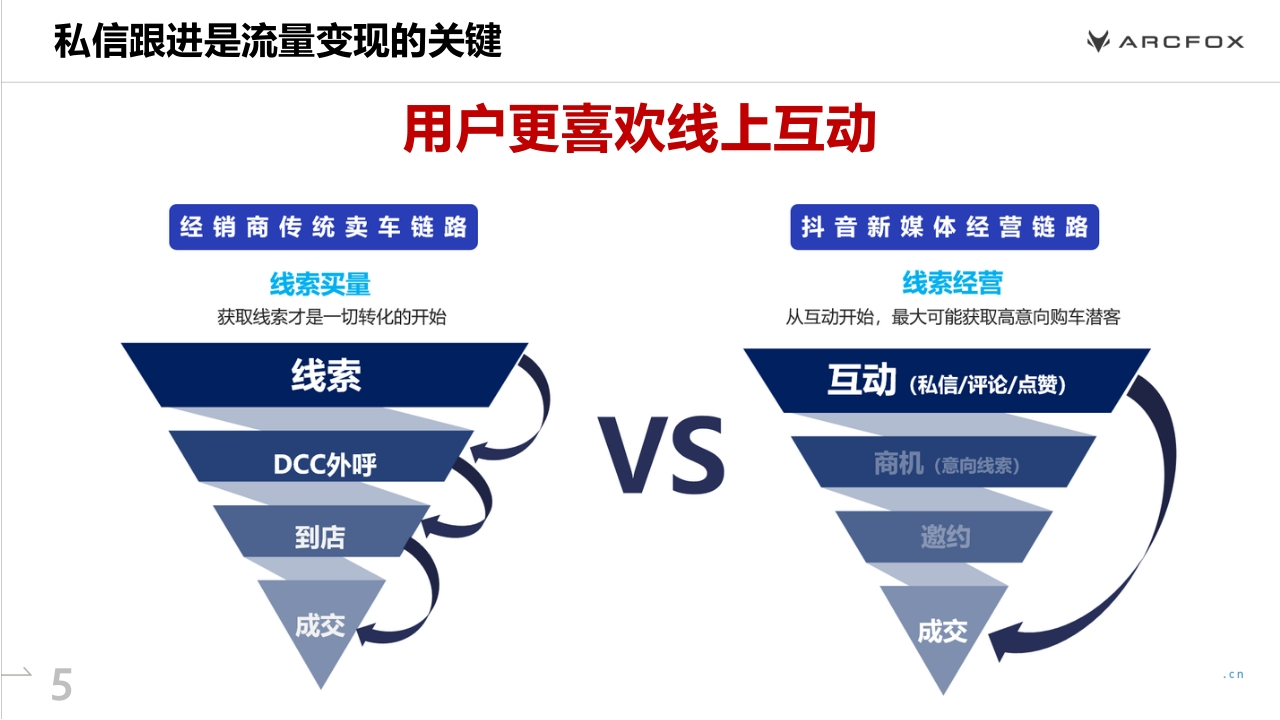 私信跟进是流量变现的关键

ARCFOX

用户更喜欢线上互动

经销商传统卖车链路

线索买量

获取线索才是一切转化的开始

线索

DCC外呼

到店

成交

VS

抖音新媒体经营链路

线索经营

从互动开始，最大可能获取高意向购车潜客

互动（私信/评论/点赞）

商机（意向线索）

邀约

成交

5

.cn